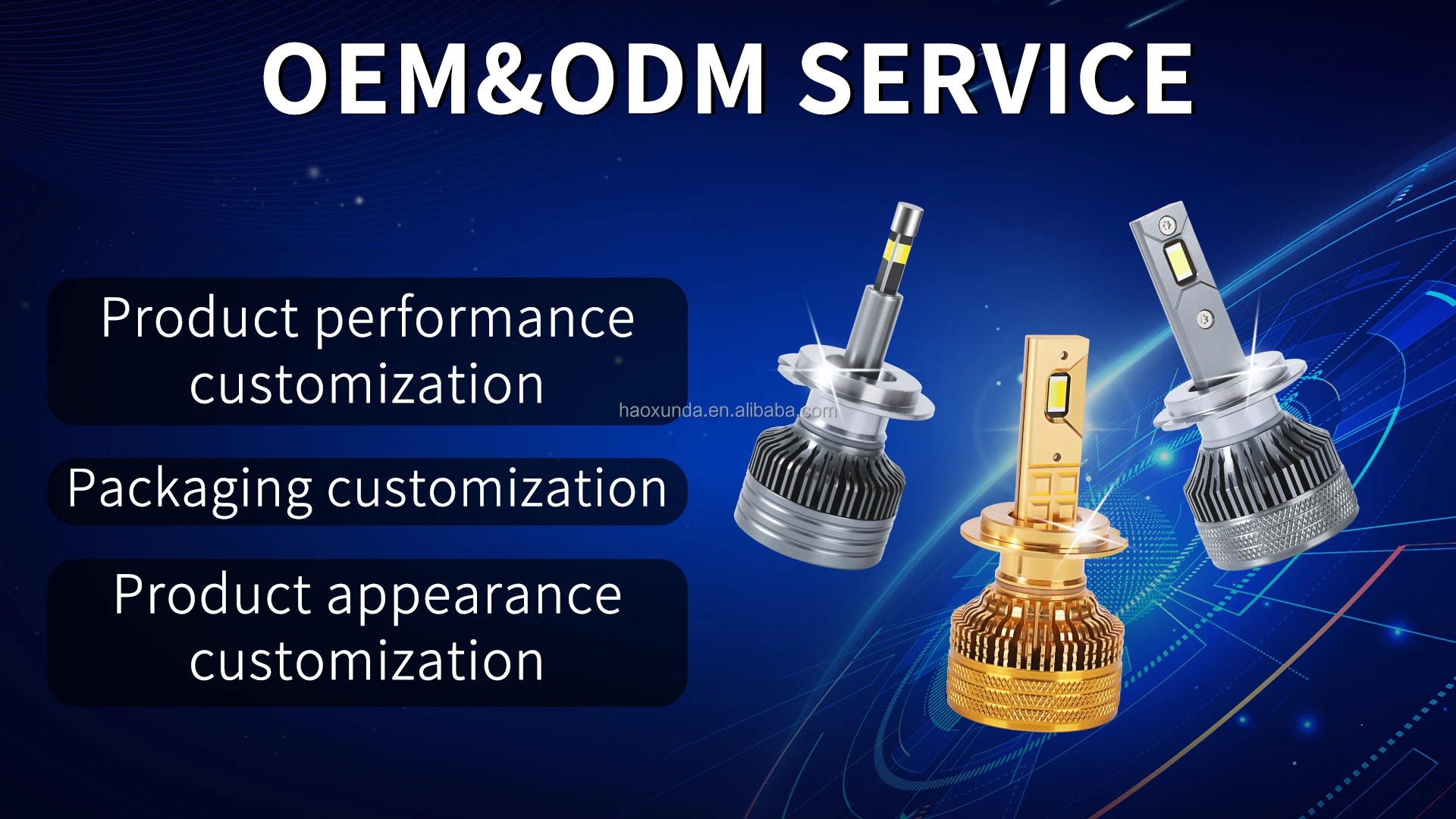 OEM&ODM SERVICE

Product performance customization

haoxunda.en.alibaba.com

Packaging customization

Product appearance customization